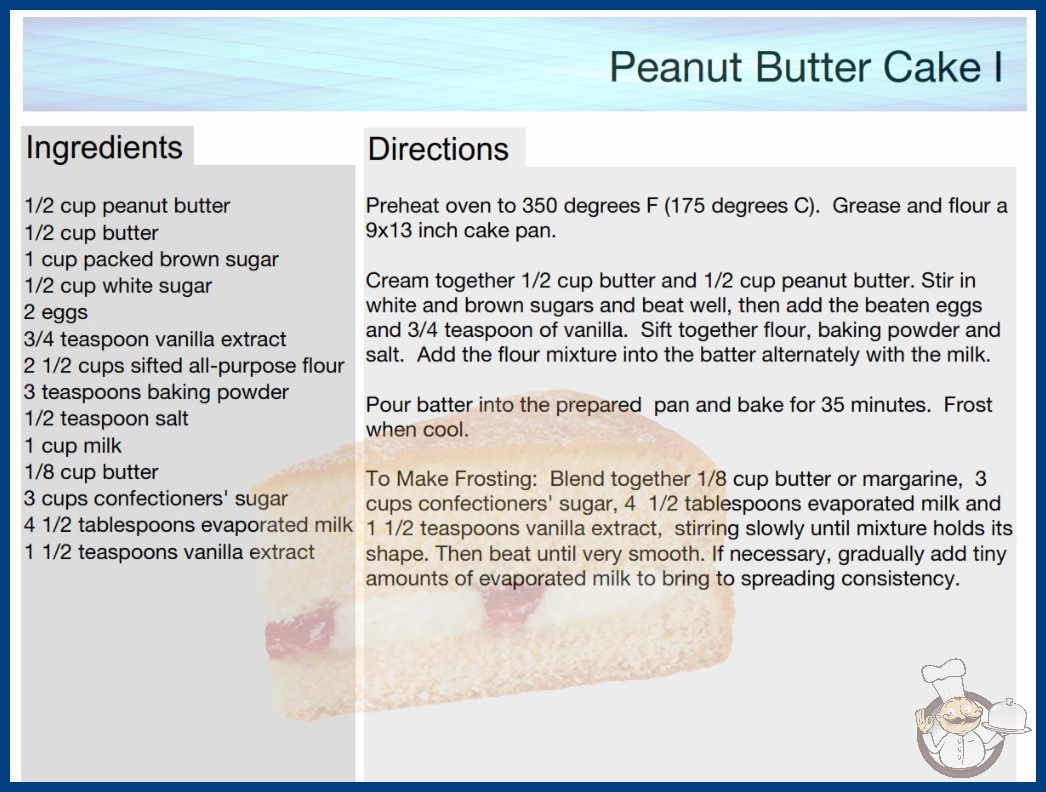 Peanut Butter Cake I

Ingredients

1/2 cup peanut butter
1/2 cup butter
1 cup packed brown sugar
1/2 cup white sugar
2 eggs
3/4 teaspoon vanilla extract
2 1/2 cups sifted all-purpose flour
3 teaspoons baking powder
1/2 teaspoon salt
1 cup milk
1/8 cup butter
3 cups confectioners' sugar
4 1/2 tablespoons evaporated milk
1 1/2 teaspoons vanilla extract

Directions

Preheat oven to 350 degrees F (175 degrees C). Grease and flour a 9x13 inch cake pan.

Cream together 1/2 cup butter and 1/2 cup peanut butter. Stir in white and brown sugars and beat well, then add the beaten eggs and 3/4 teaspoon of vanilla. Sift together flour, baking powder and salt. Add the flour mixture into the batter alternately with the milk.

Pour batter into the prepared pan and bake for 35 minutes. Frost when cool.

To Make Frosting: Blend together 1/8 cup butter or margarine, 3 cups confectioners' sugar, 4 1/2 tablespoons evaporated milk and 1 1/2 teaspoons vanilla extract, stirring slowly until mixture holds its shape. Then beat until very smooth. If necessary, gradually add tiny amounts of evaporated milk to bring to spreading consistency.